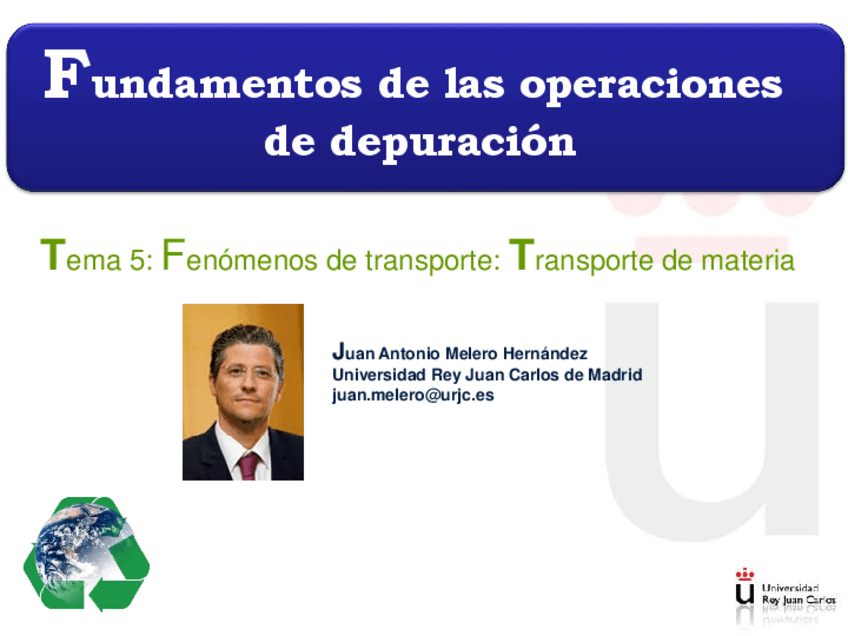 Fundamentos de las operaciones de depuración

Tema 5: Fenómenos de transporte: Transporte de materia

Juan Antonio Melero Hernández
Universidad Rey Juan Carlos de Madrid
juan.melero@urjc.es

Universidad Rey Juan Carlos